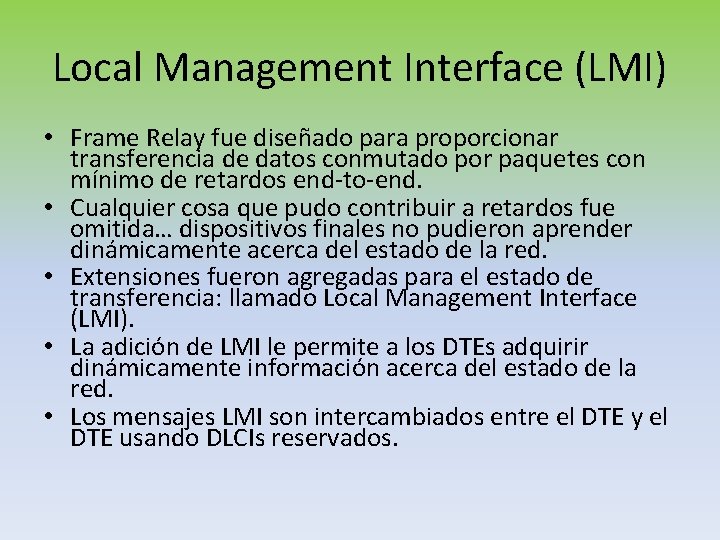 Local Management Interface (LMI)

• Frame Relay fue diseñado para proporcionar transferencia de datos conmutado por paquetes con mínimo de retardos end-to-end.
• Cualquier cosa que pudo contribuir a retardos fue omitida… dispositivos finales no pudieron aprender dinámicamente acerca del estado de la red.
• Extensiones fueron agregadas para el estado de transferencia: llamado Local Management Interface (LMI).
• La adición de LMI le permite a los DTEs adquirir dinámicamente información acerca del estado de la red.
• Los mensajes LMI son intercambiados entre el DTE y el DTE usando DLCIs reservados.